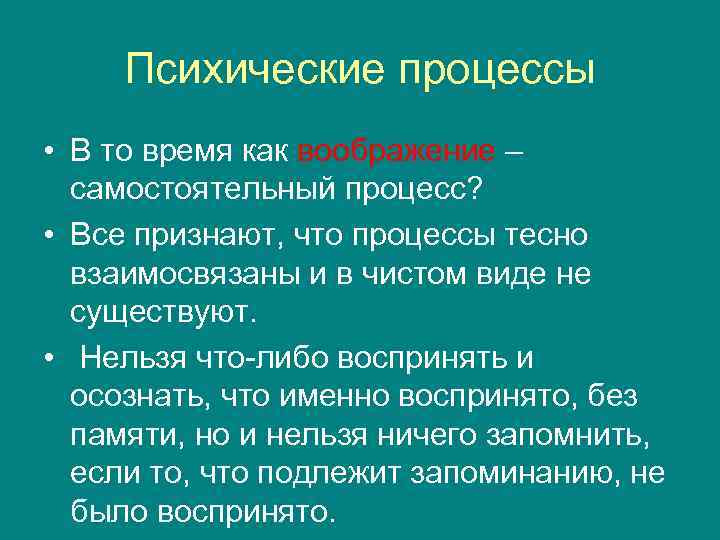 Психические процессы

• В то время как воображение – самостоятельный процесс?

• Все признают, что процессы тесно взаимосвязаны и в чистом виде не существуют.

• Нельзя что-либо воспринять и осознать, что именно воспринято, без памяти, но и нельзя ничего запомнить, если то, что подлежит запоминанию, не было воспринято.